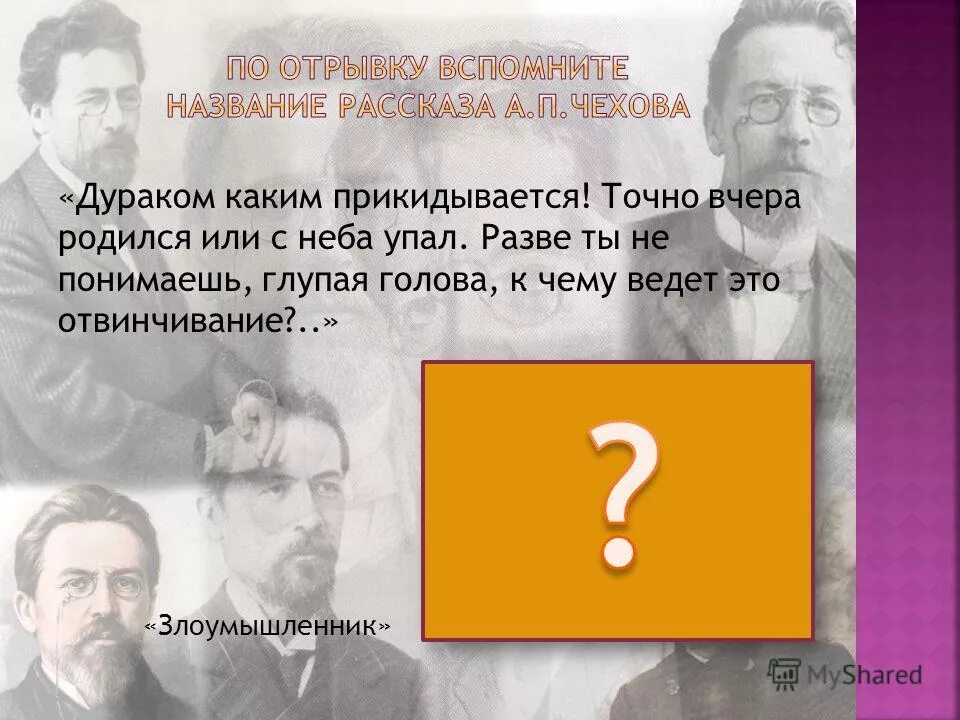 ПО ОТРЫВКУ ВСПОМНИТЕ НАЗВАНИЕ РАССКАЗА А.П.ЧЕХОВА

«Дураком каким прикидывается! Точно вчера родился или с неба упал. Разве ты не понимаешь, глупая голова, к чему ведет это отвинчивание?..»

?

«Злоумышленник»

MyShared